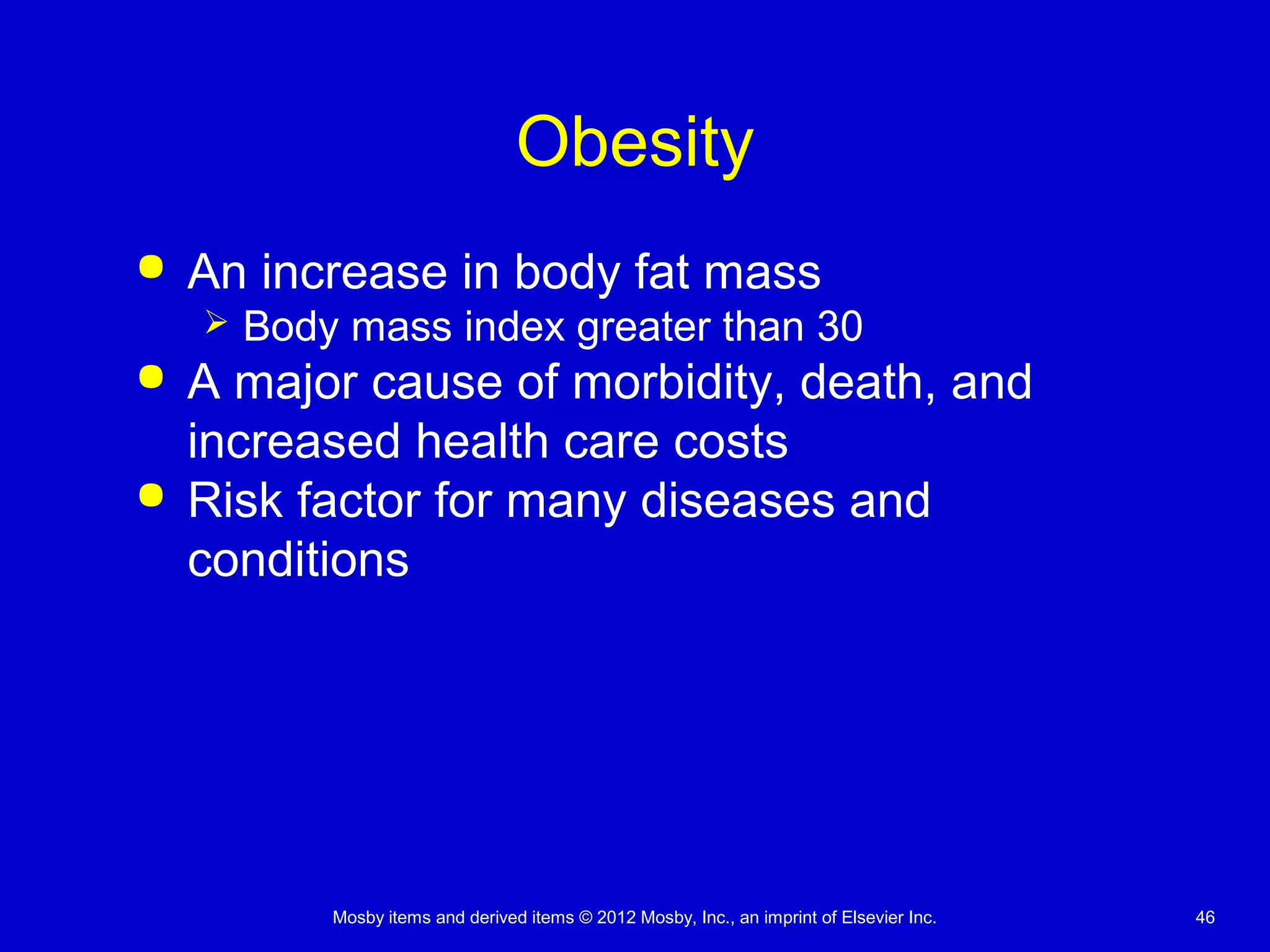 Obesity

• An increase in body fat mass
  ➢ Body mass index greater than 30
• A major cause of morbidity, death, and increased health care costs
• Risk factor for many diseases and conditions

Mosby items and derived items © 2012 Mosby, Inc., an imprint of Elsevier Inc.

46